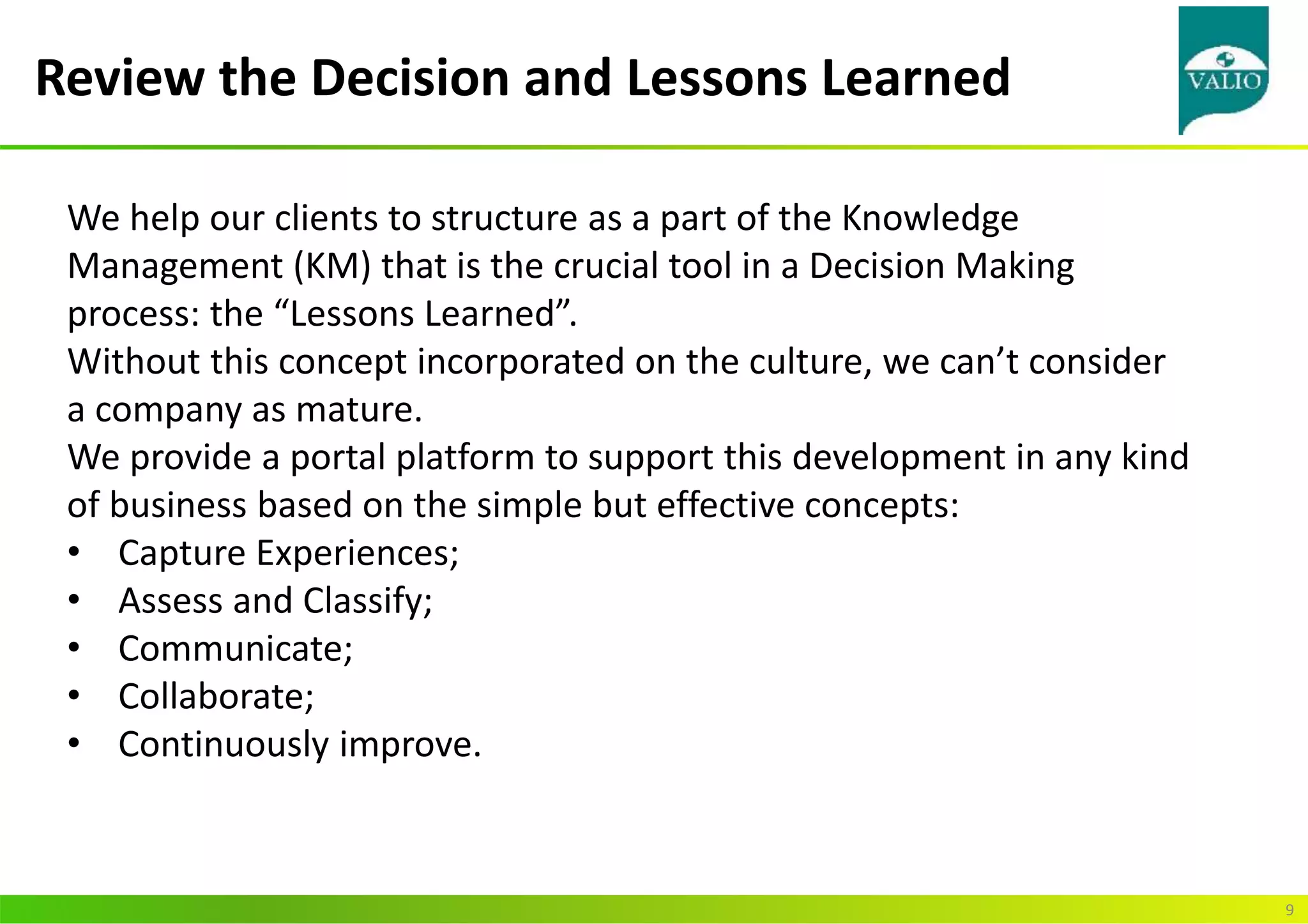 Review the Decision and Lessons Learned

VALIO

We help our clients to structure as a part of the Knowledge Management (KM) that is the crucial tool in a Decision Making process: the “Lessons Learned”.
Without this concept incorporated on the culture, we can’t consider a company as mature.
We provide a portal platform to support this development in any kind of business based on the simple but effective concepts:
• Capture Experiences;
• Assess and Classify;
• Communicate;
• Collaborate;
• Continuously improve.

9